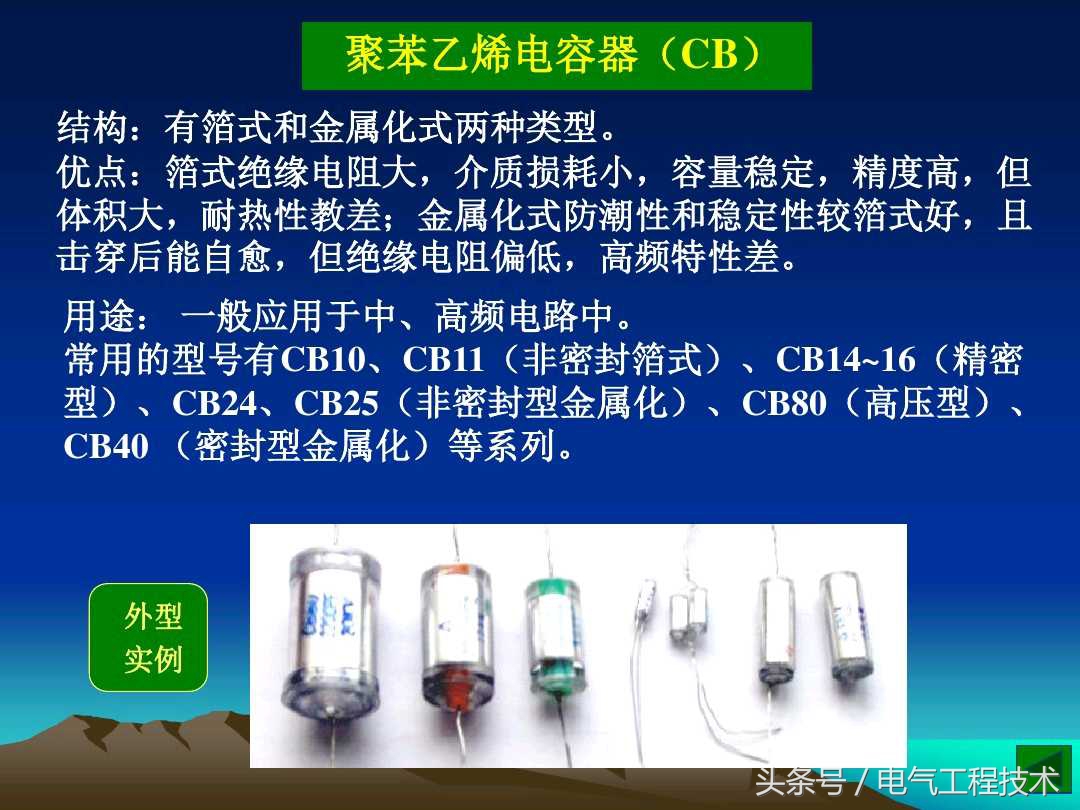 聚苯乙烯电容器（CB）

结构：有箔式和金属化式两种类型。
优点：箔式绝缘电阻大，介质损耗小，容量稳定，精度高，但体积大，耐热性教差；金属化式防潮性和稳定性较箔式好，且击穿后能自愈，但绝缘电阻偏低，高频特性差。

用途： 一般应用于中、高频电路中。
常用的型号有CB10、CB11（非密封箔式）、CB14~16（精密型）、CB24、CB25（非密封型金属化）、CB80（高压型）、CB40 （密封型金属化）等系列。

外型
实例

头条号 / 电气工程技术